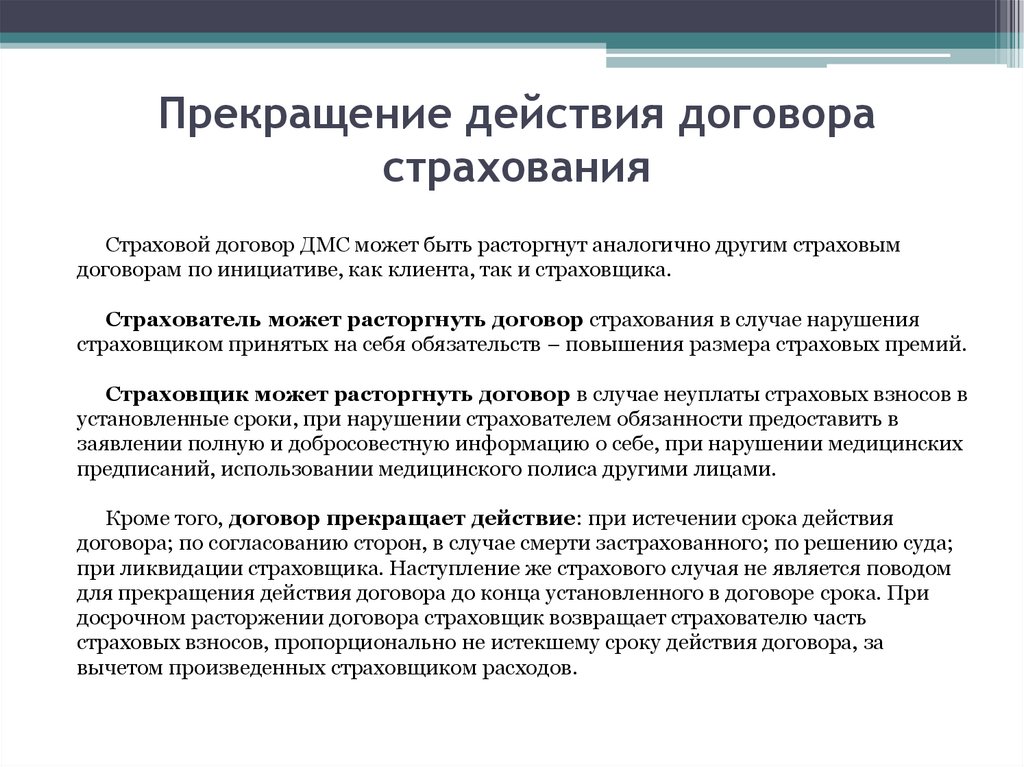 Прекращение действия договора страхования

Страховой договор ДМС может быть расторгнут аналогично другим страховым договорам по инициативе, как клиента, так и страховщика.

Страхователь может расторгнуть договор страхования в случае нарушения страховщиком принятых на себя обязательств – повышения размера страховых премий.

Страховщик может расторгнуть договор в случае неуплаты страховых взносов в установленные сроки, при нарушении страхователем обязанности предоставить в заявлении полную и добросовестную информацию о себе, при нарушении медицинских предписаний, использовании медицинского полиса другими лицами.

Кроме того, договор прекращает действие: при истечении срока действия договора; по согласованию сторон, в случае смерти застрахованного; по решению суда; при ликвидации страховщика. Наступление же страхового случая не является поводом для прекращения действия договора до конца установленного в договоре срока. При досрочном расторжении договора страховщик возвращает страхователю часть страховых взносов, пропорционально не истекшему сроку действия договора, за вычетом произведенных страховщиком расходов.